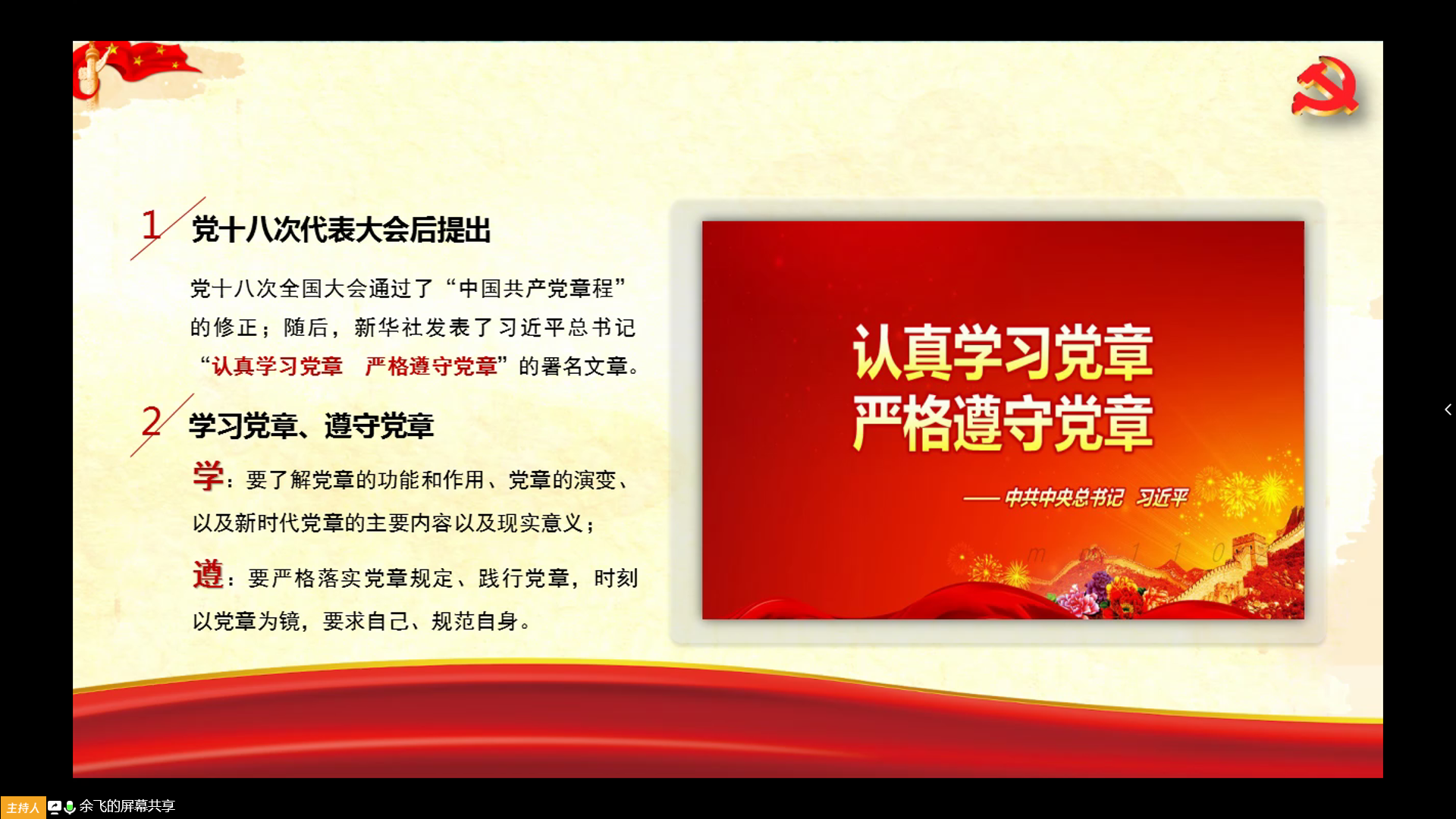 1 党十八次代表大会后提出

党十八次全国大会通过了“中国共产党章程”的修正；随后，新华社发表了习近平总书记“认真学习党章　严格遵守党章”的署名文章。

2 学习党章、遵守党章

学：要了解党章的功能和作用、党章的演变、以及新时代党章的主要内容以及现实意义；

遵：要严格落实党章规定、践行党章，时刻以党章为镜，要求自己、规范自身。

认真学习党章
严格遵守党章

——中共中央总书记　习近平

主持人　余飞的屏幕共享